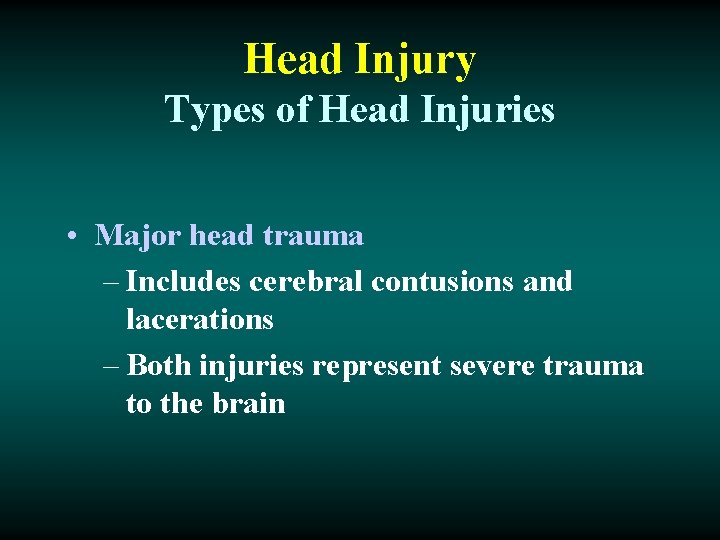 Head Injury
Types of Head Injuries

• Major head trauma
– Includes cerebral contusions and lacerations
– Both injuries represent severe trauma to the brain